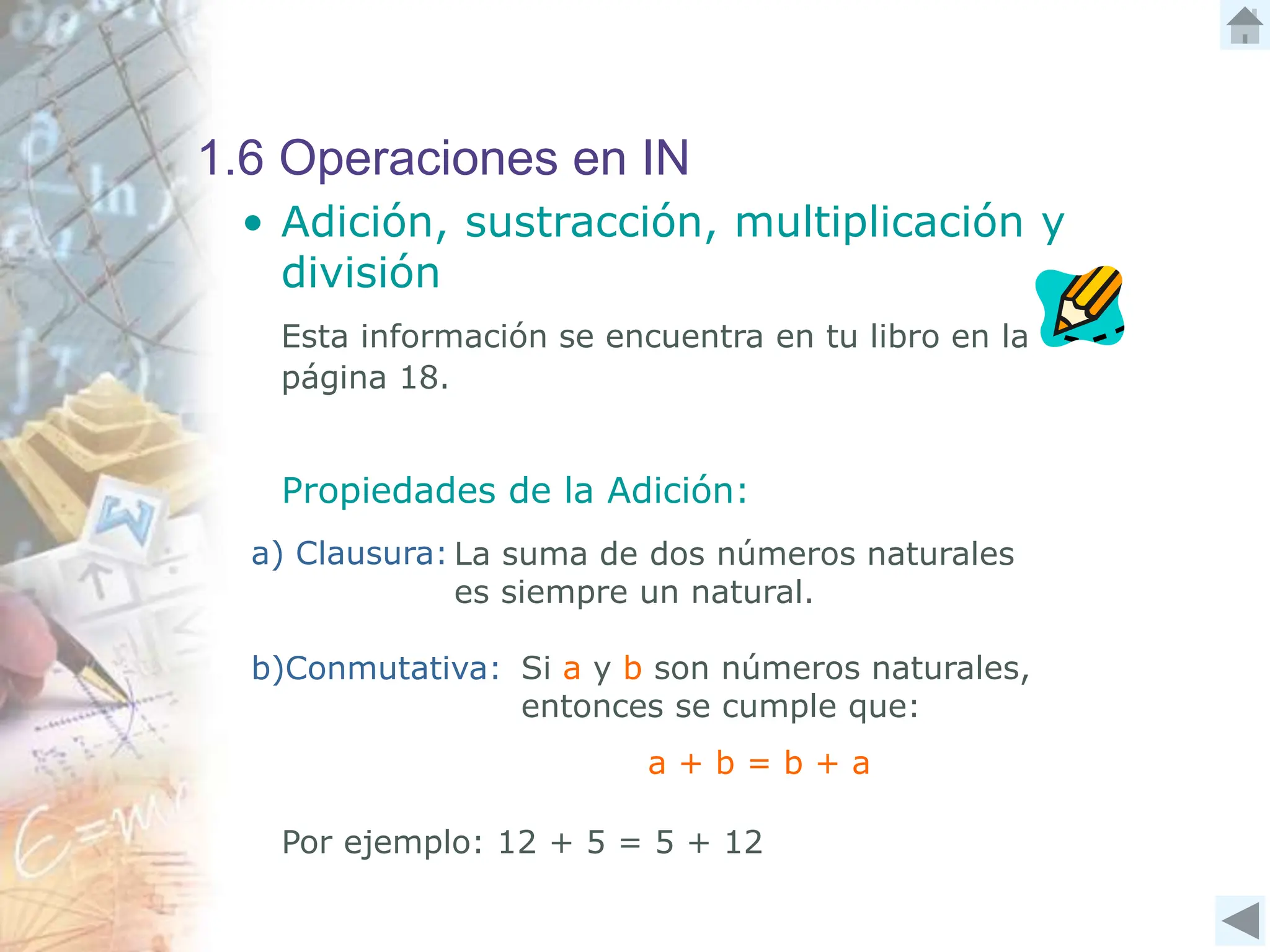 1.6 Operaciones en IN

• Adición, sustracción, multiplicación y división

Esta información se encuentra en tu libro en la página 18.

Propiedades de la Adición:

a) Clausura: La suma de dos números naturales es siempre un natural.

b)Conmutativa: Si a y b son números naturales, entonces se cumple que:

$a + b = b + a$

Por ejemplo: $12 + 5 = 5 + 12$